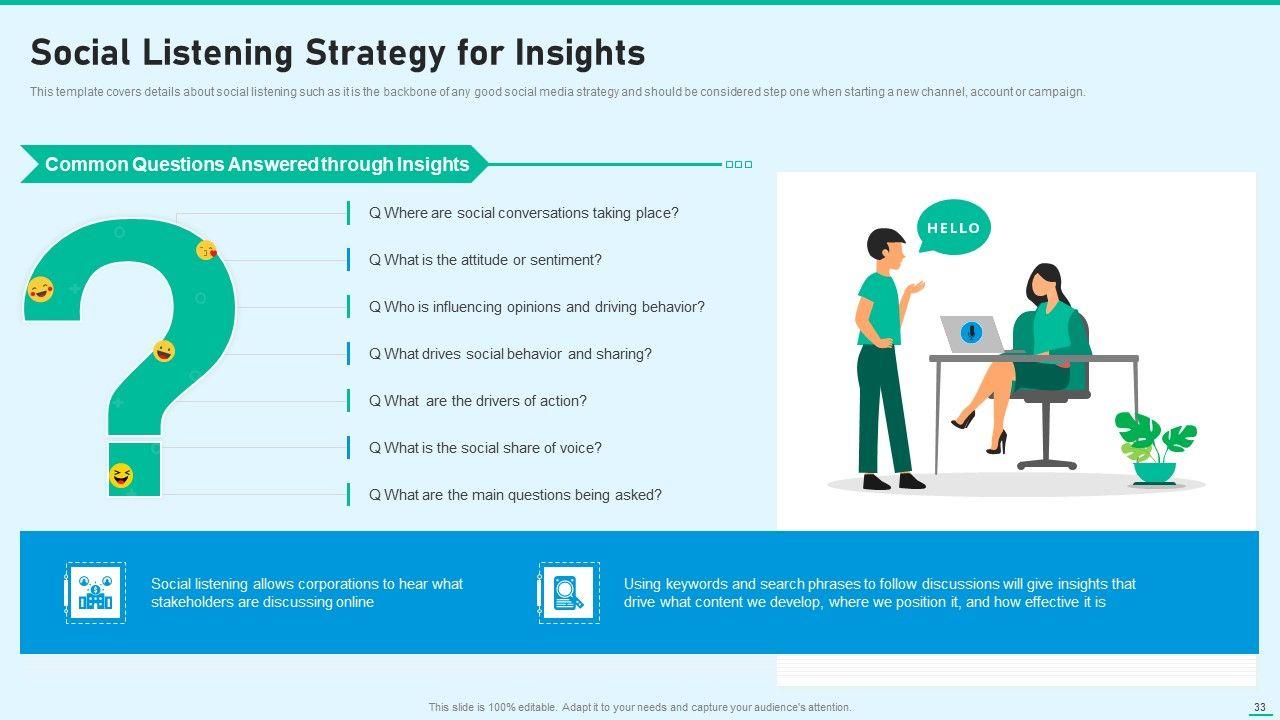 Social Listening Strategy for Insights

This template covers details about social listening such as it is the backbone of any good social media strategy and should be considered step one when starting a new channel, account or campaign.

Common Questions Answered through Insights

Q Where are social conversations taking place?

Q What is the attitude or sentiment?

Q Who is influencing opinions and driving behavior?

Q What drives social behavior and sharing?

Q What are the drivers of action?

Q What is the social share of voice?

Q What are the main questions being asked?

HELLO

Social listening allows corporations to hear what stakeholders are discussing online

Using keywords and search phrases to follow discussions will give insights that drive what content we develop, where we position it, and how effective it is

This slide is 100% editable. Adapt it to your needs and capture your audience's attention.

33